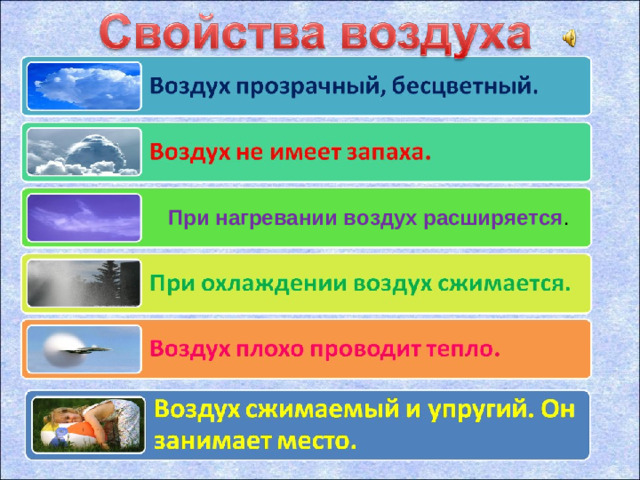 Свойства воздуха

Воздух прозрачный, бесцветный.

Воздух не имеет запаха.

При нагревании воздух расширяется.

При охлаждении воздух сжимается.

Воздух плохо проводит тепло.

Воздух сжимаемый и упругий. Он занимает место.